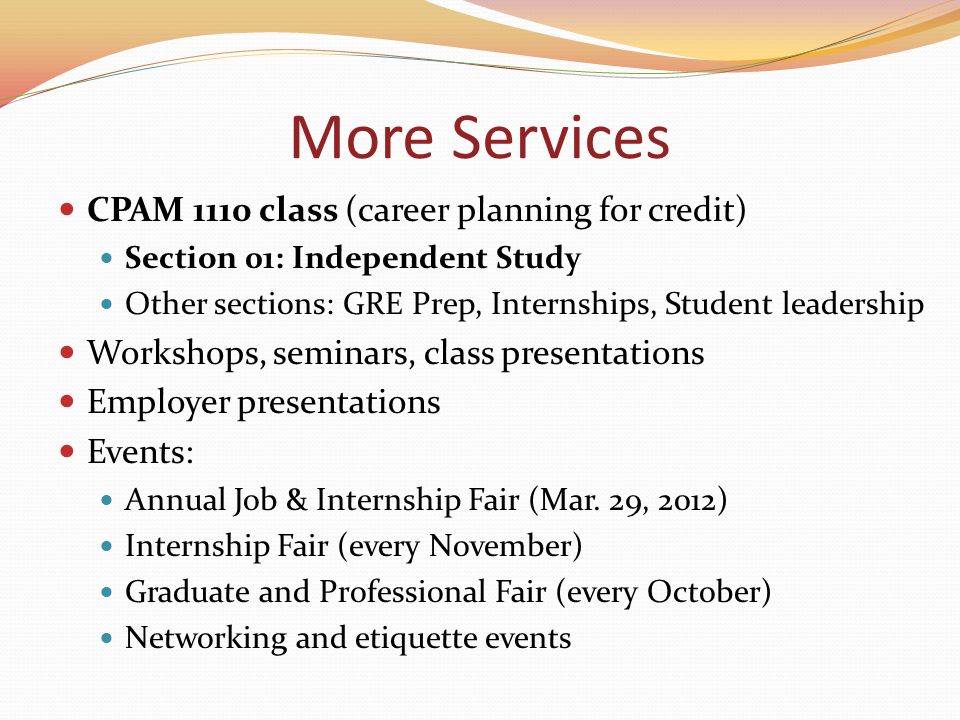 More Services

- CPAM 1110 class (career planning for credit)
  - Section 01: Independent Study
  - Other sections: GRE Prep, Internships, Student leadership
- Workshops, seminars, class presentations
- Employer presentations
- Events:
  - Annual Job & Internship Fair (Mar. 29, 2012)
  - Internship Fair (every November)
  - Graduate and Professional Fair (every October)
  - Networking and etiquette events